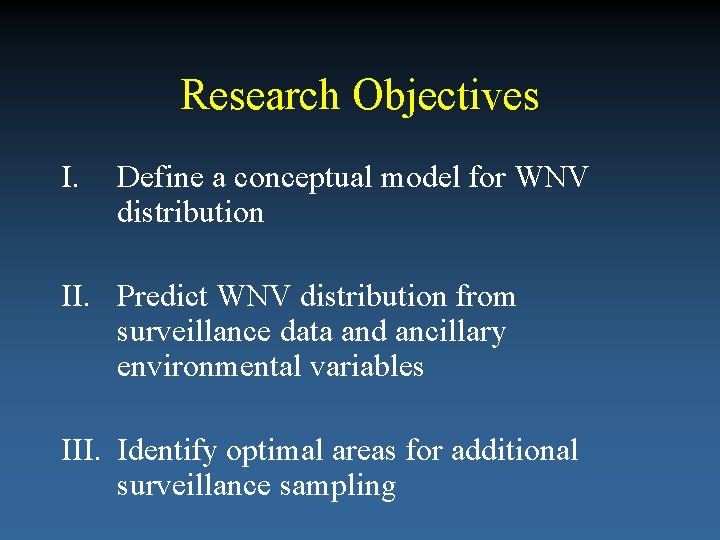 Research Objectives

I. Define a conceptual model for WNV distribution

II. Predict WNV distribution from surveillance data and ancillary environmental variables

III. Identify optimal areas for additional surveillance sampling